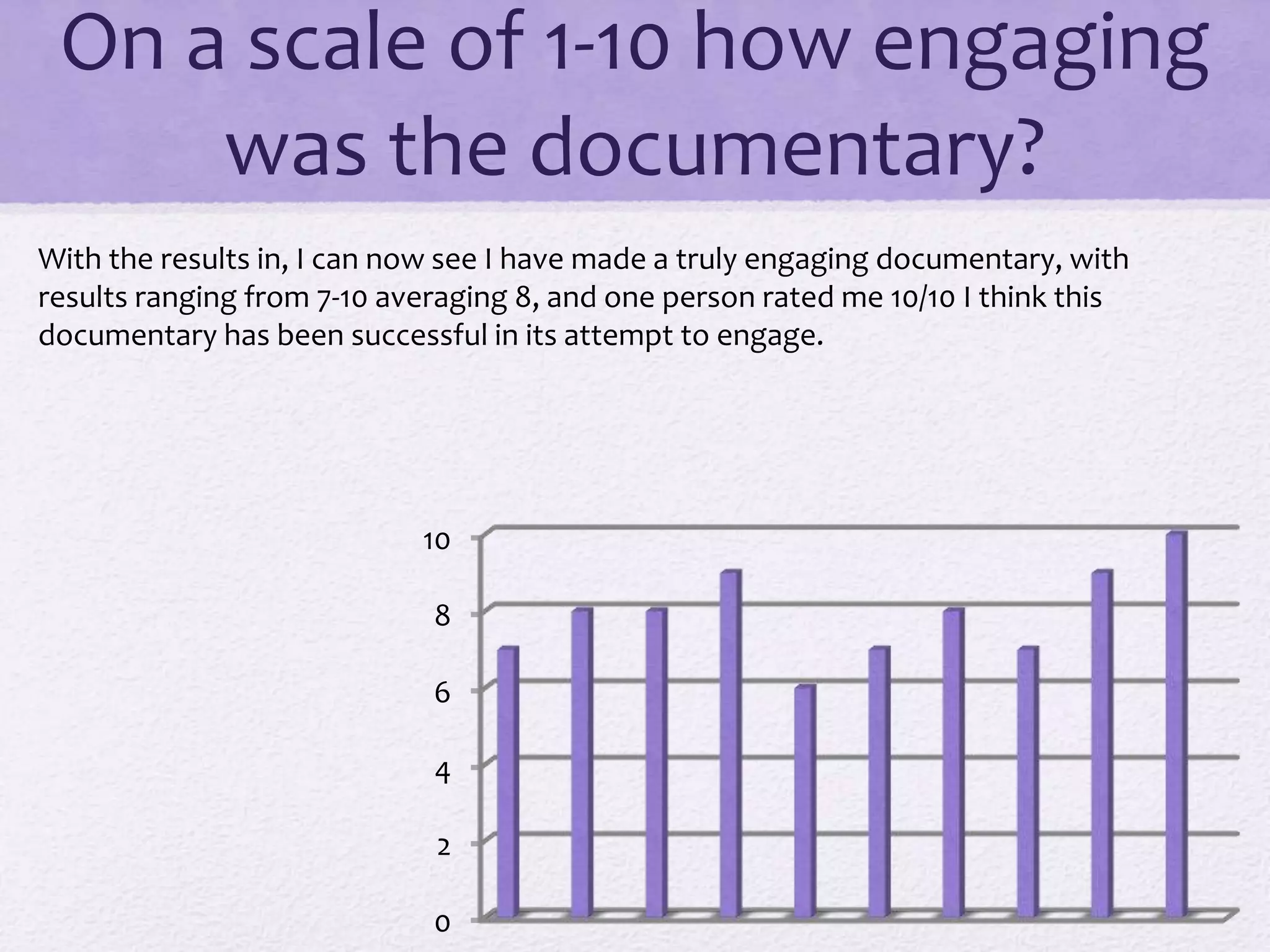 On a scale of 1-10 how engaging was the documentary?

With the results in, I can now see I have made a truly engaging documentary, with results ranging from 7-10 averaging 8, and one person rated me 10/10 I think this documentary has been successful in its attempt to engage.

10
8
6
4
2
0